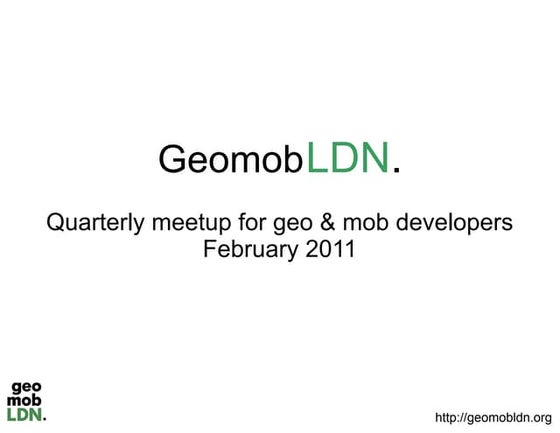 GeomobLDN.

Quarterly meetup for geo & mob developers
February 2011

geo
mob
LDN.

http://geomobldn.org